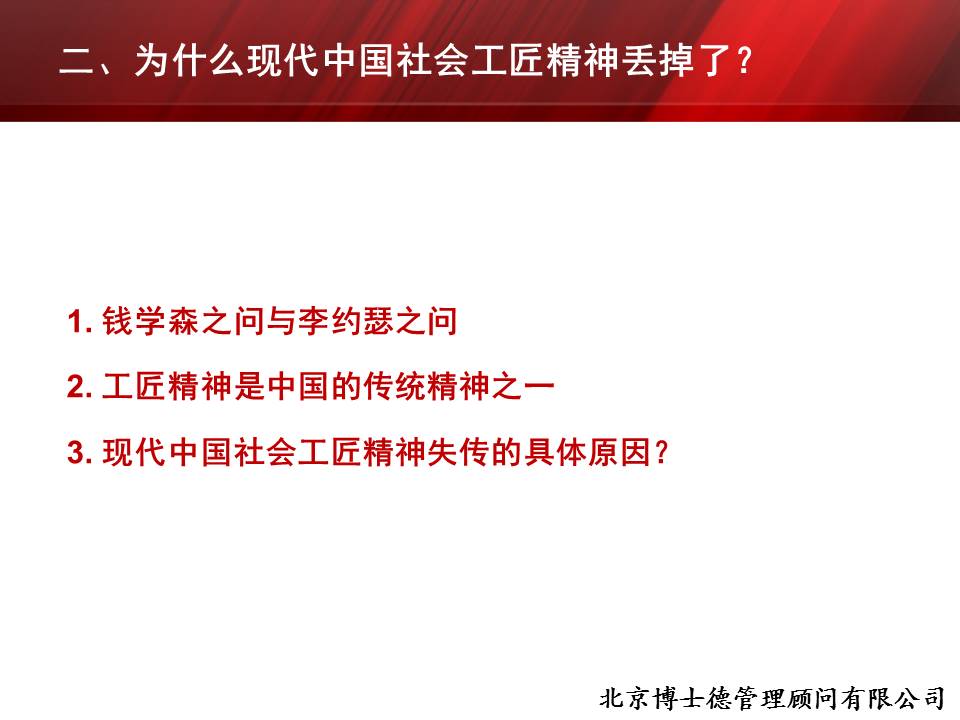 二、为什么现代中国社会工匠精神丢掉了？

1. 钱学森之问与李约瑟之问

2. 工匠精神是中国的传统精神之一

3. 现代中国社会工匠精神失传的具体原因？

北京博士德管理顾问有限公司